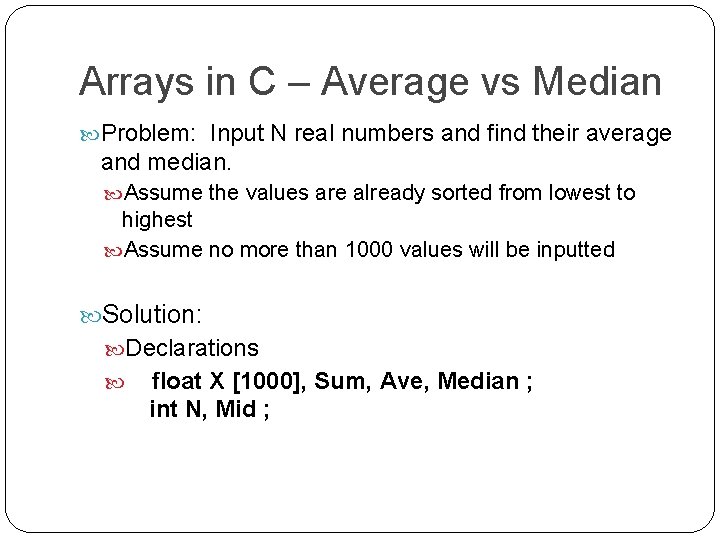 Arrays in C – Average vs Median

Problem: Input N real numbers and find their average and median.

Assume the values are already sorted from lowest to highest

Assume no more than 1000 values will be inputted

Solution:

Declarations

float X [1000], Sum, Ave, Median ;
int N, Mid ;